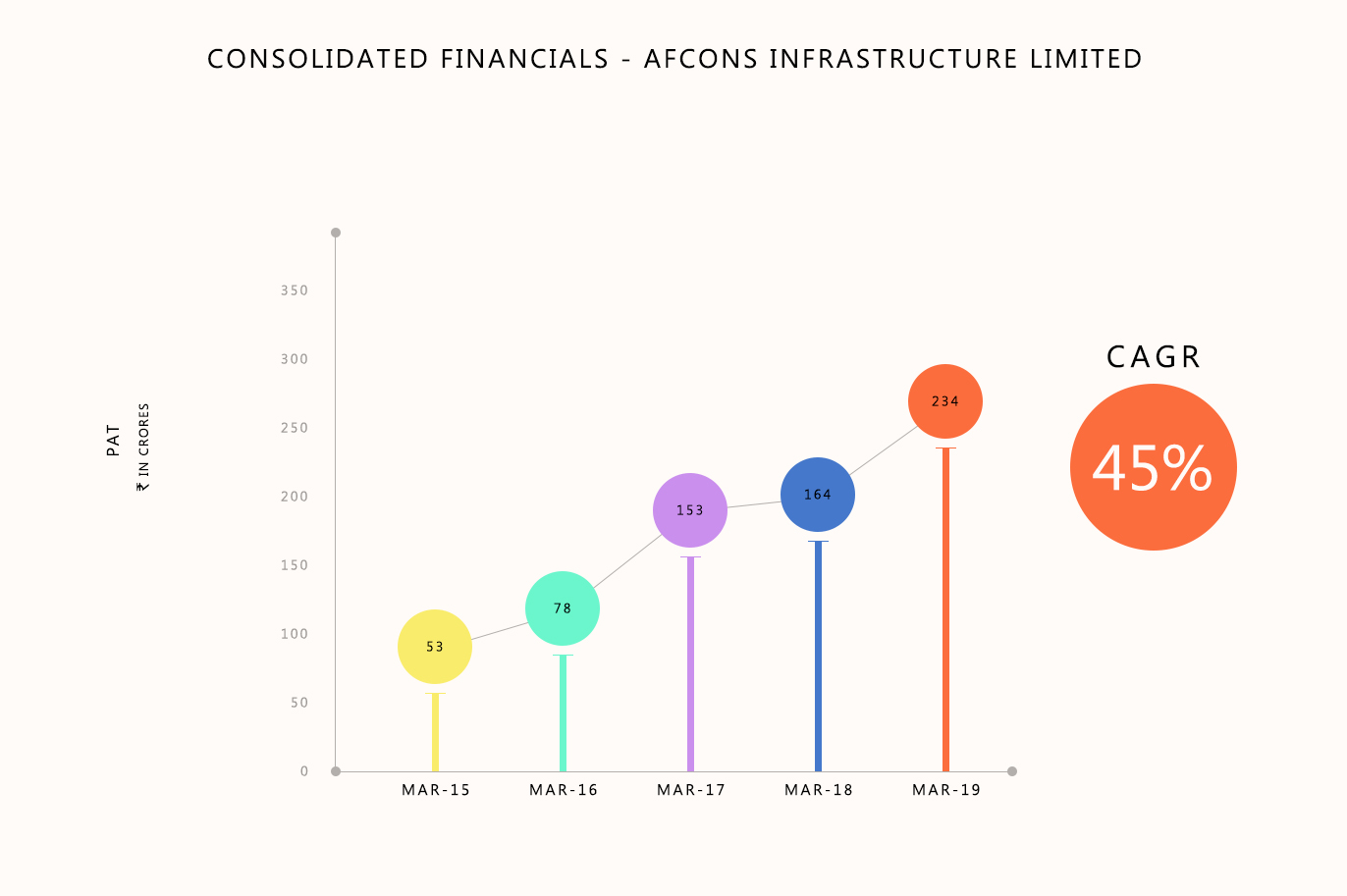 CONSOLIDATED FINANCIALS - AFCONS INFRASTRUCTURE LIMITED

PAT
₹ IN CRORES

350
300
250
200
150
100
50
0

53
78
153
164
234

MAR-15
MAR-16
MAR-17
MAR-18
MAR-19

CAGR
45%